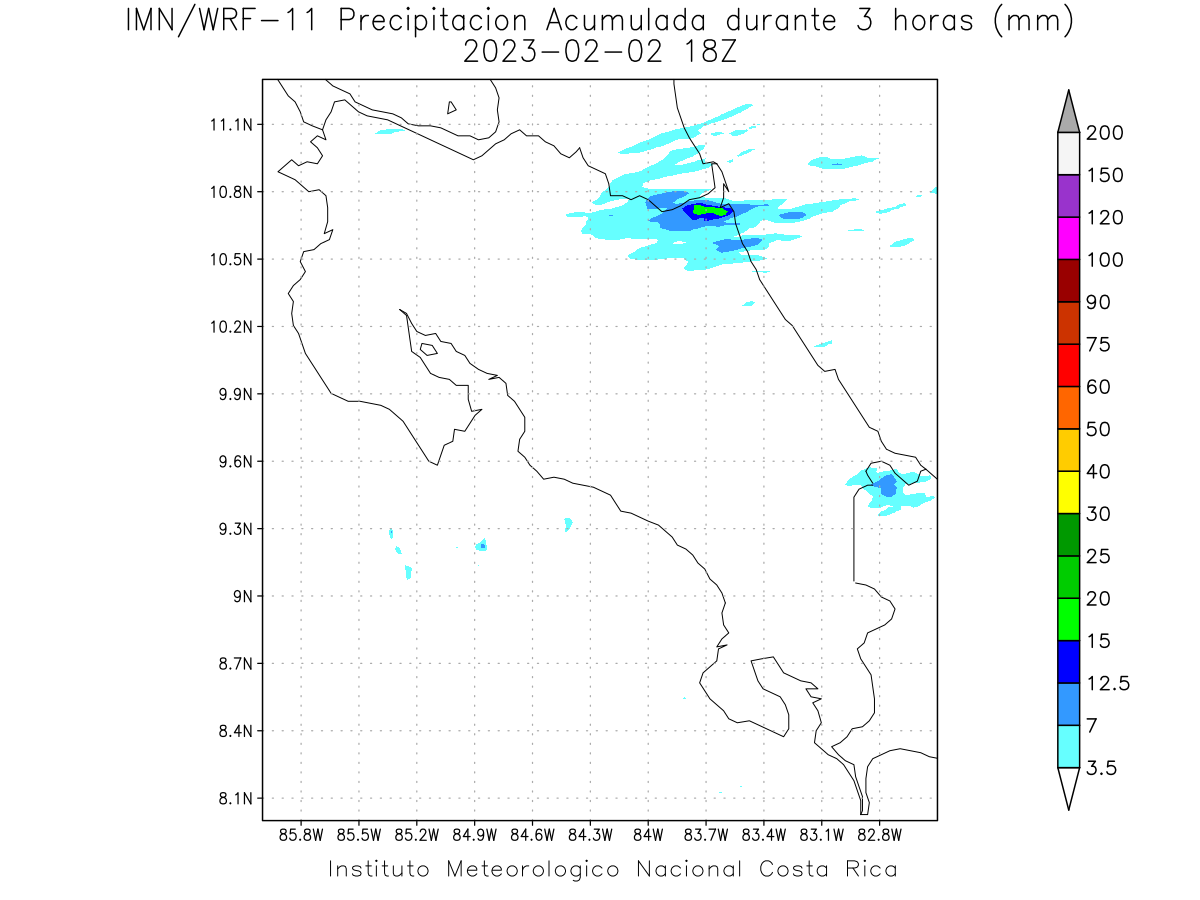 IMN/WRF-11 Precipitacion Acumulada durante 3 horas (mm)
2023-02-02 18Z

11.1N
10.8N
10.5N
10.2N
9.9N
9.6N
9.3N
9N
8.7N
8.4N
8.1N

85.8W 85.5W 85.2W 84.9W 84.6W 84.3W 84W 83.7W 83.4W 83.1W 82.8W

200
150
120
100
90
75
60
50
40
30
25
20
15
12.5
7
3.5

Instituto Meteorologico Nacional Costa Rica